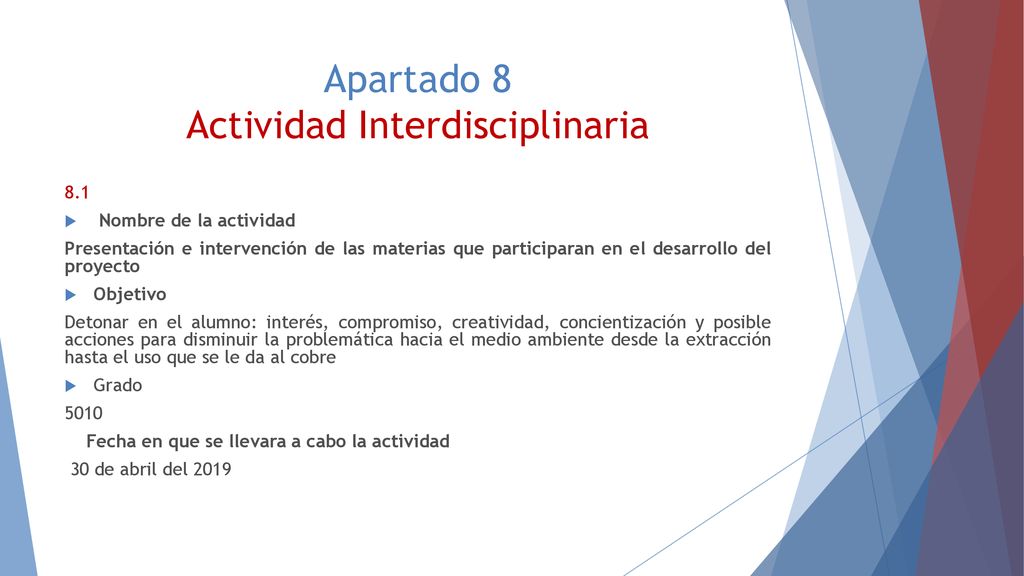 Apartado 8
Actividad Interdisciplinaria

8.1

Nombre de la actividad

Presentación e intervención de las materias que participaran en el desarrollo del proyecto

Objetivo

Detonar en el alumno: interés, compromiso, creatividad, concientización y posible acciones para disminuir la problemática hacia el medio ambiente desde la extracción hasta el uso que se le da al cobre

Grado

5010

Fecha en que se llevara a cabo la actividad

30 de abril del 2019